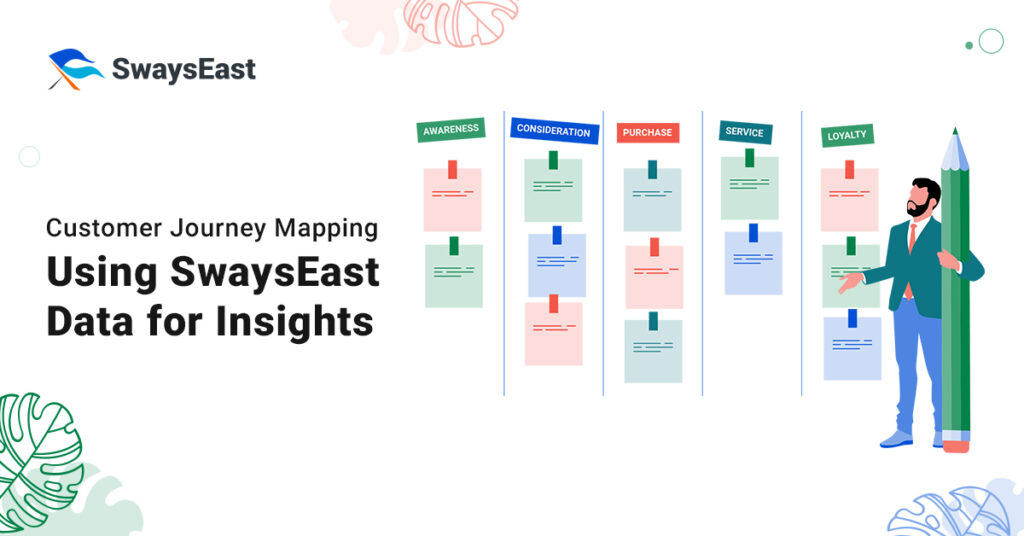 SwaysEast

Customer Journey Mapping
Using SwaysEast Data for Insights

AWARENESS
CONSIDERATION
PURCHASE
SERVICE
LOYALTY